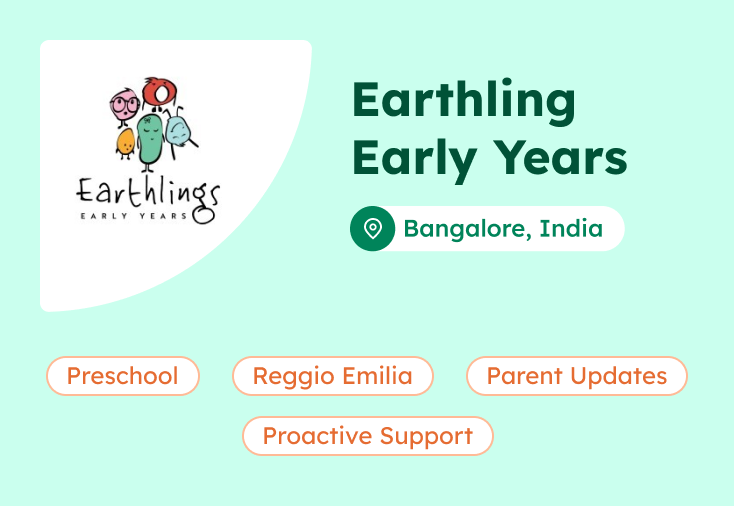 Earthlings
EARLY YEARS

Earthling Early Years

Bangalore, India

Preschool

Reggio Emilia

Parent Updates

Proactive Support